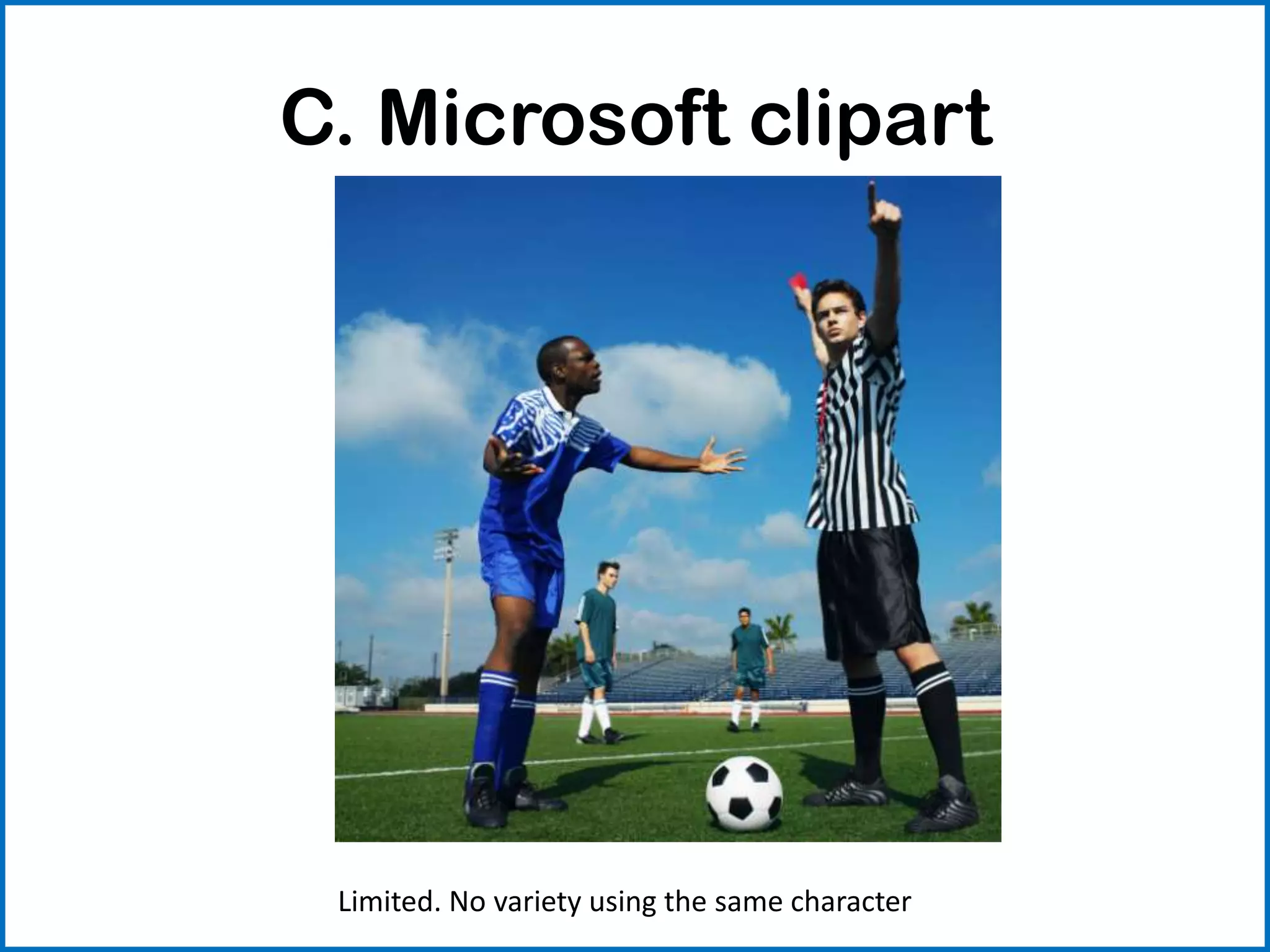 C. Microsoft clipart

Limited. No variety using the same character